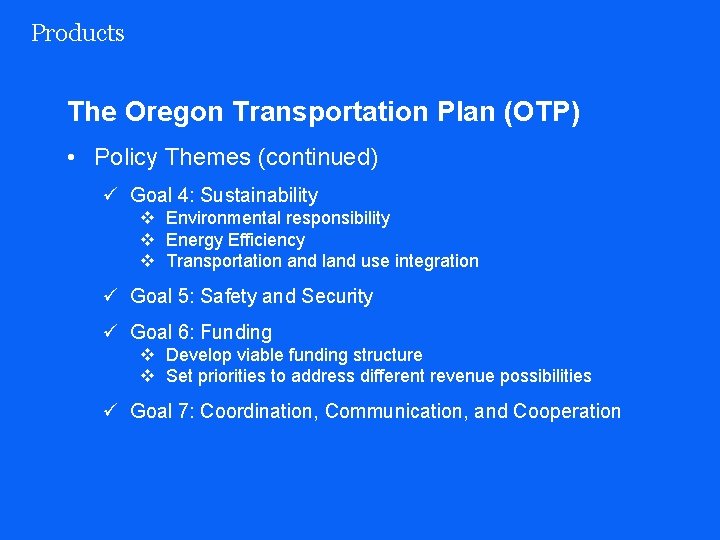 Products

The Oregon Transportation Plan (OTP)

• Policy Themes (continued)

✓ Goal 4: Sustainability
❖ Environmental responsibility
❖ Energy Efficiency
❖ Transportation and land use integration

✓ Goal 5: Safety and Security

✓ Goal 6: Funding
❖ Develop viable funding structure
❖ Set priorities to address different revenue possibilities

✓ Goal 7: Coordination, Communication, and Cooperation